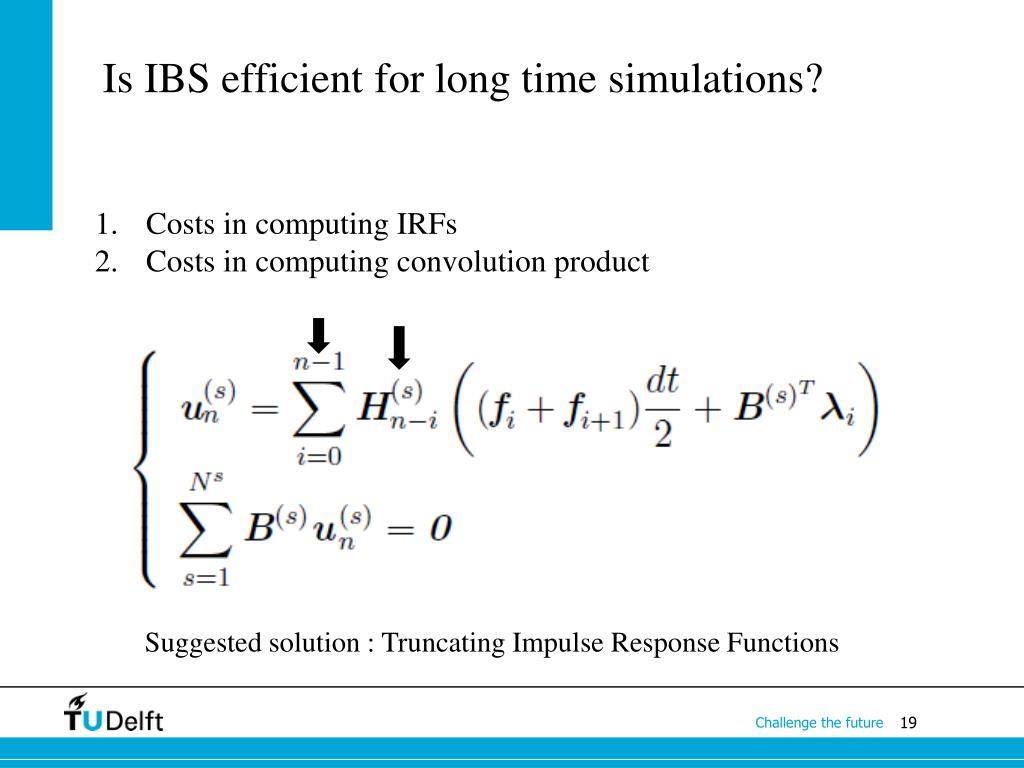 Is IBS efficient for long time simulations?

1. Costs in computing IRFs
2. Costs in computing convolution product

$\begin{cases} \boldsymbol{u}_n^{(s)} = \sum_{i=0}^{n-1} \boldsymbol{H}_{n-i}^{(s)} \left( (\boldsymbol{f}_i + \boldsymbol{f}_{i+1}) \frac{dt}{2} + \boldsymbol{B}^{(s)^T} \boldsymbol{\lambda}_i \right) \\ \sum_{s=1}^{N^s} \boldsymbol{B}^{(s)} \boldsymbol{u}_n^{(s)} = \boldsymbol{0} \end{cases}$

Suggested solution : Truncating Impulse Response Functions

TUDelft

Challenge the future 19